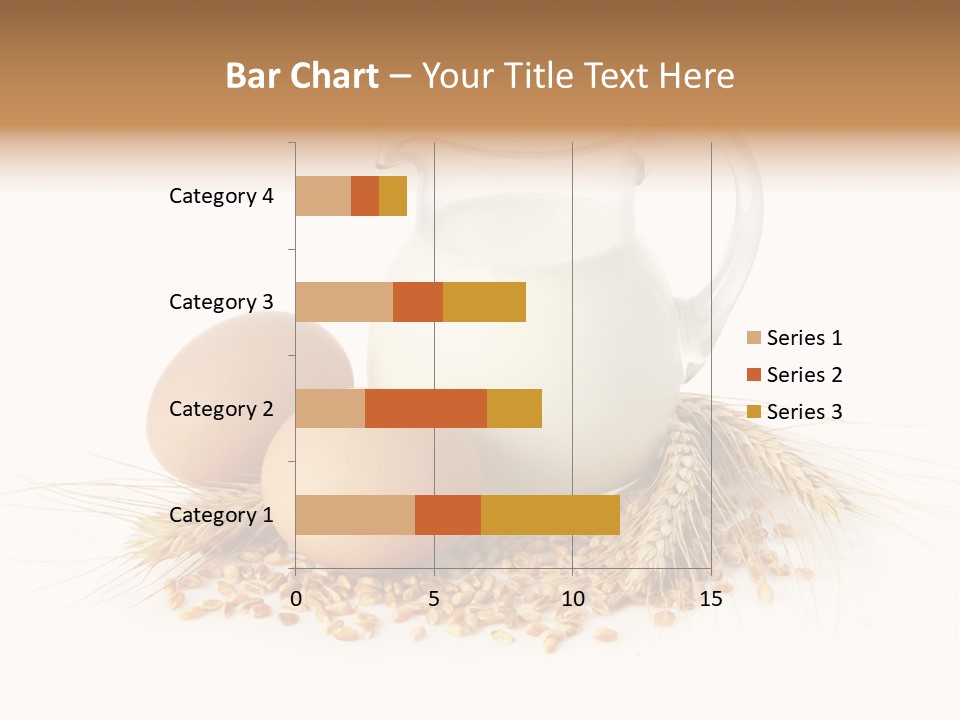 Bar Chart – Your Title Text Here

Category 4
Category 3
Category 2
Category 1

0
5
10
15

Series 1
Series 2
Series 3